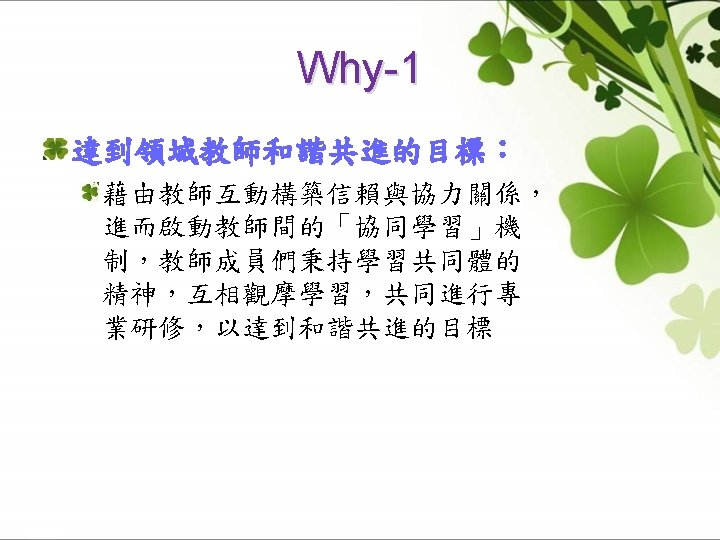 Why-1

達到領域教師和諧共進的目標：

藉由教師互動構築信賴與協力關係，進而啟動教師間的「協同學習」機制，教師成員們秉持學習共同體的精神，互相觀摩學習，共同進行專業研修，以達到和諧共進的目標